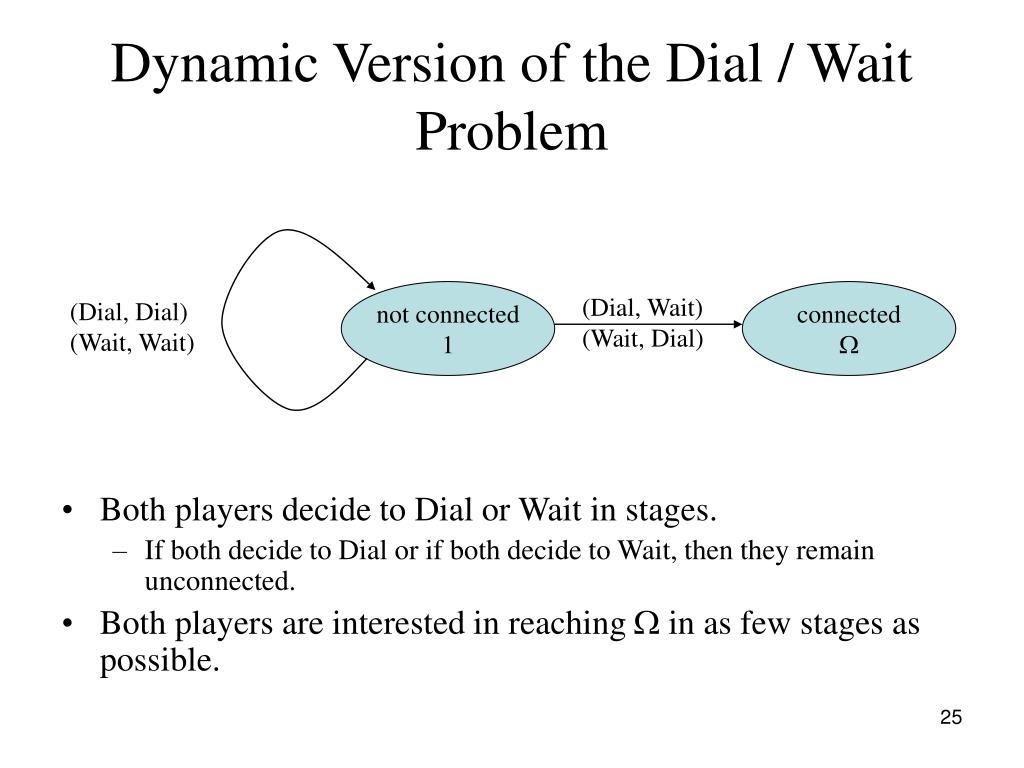 Dynamic Version of the Dial / Wait Problem

(Dial, Dial)
(Wait, Wait)

not connected
1

(Dial, Wait)
(Wait, Dial)

connected
$\Omega$

• Both players decide to Dial or Wait in stages.
– If both decide to Dial or if both decide to Wait, then they remain unconnected.
• Both players are interested in reaching $\Omega$ in as few stages as possible.

25